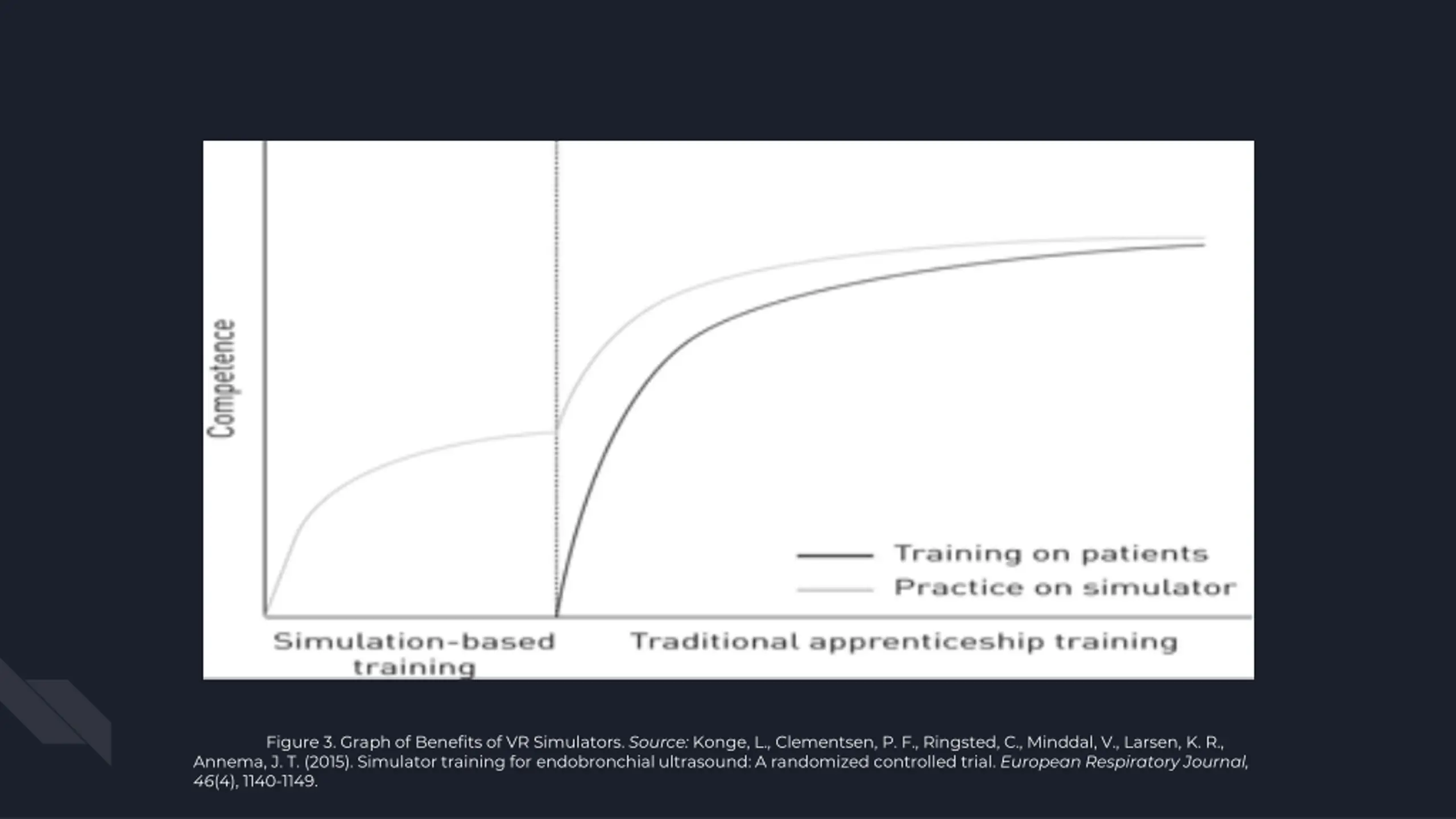 Competence

Training on patients
Practice on simulator

Simulation-based training

Traditional apprenticeship training

Figure 3. Graph of Benefits of VR Simulators. Source: Konge, L., Clementsen, P. F., Ringsted, C., Minddal, V., Larsen, K. R., Annema, J. T. (2015). Simulator training for endobronchial ultrasound: A randomized controlled trial. European Respiratory Journal, 46(4), 1140-1149.